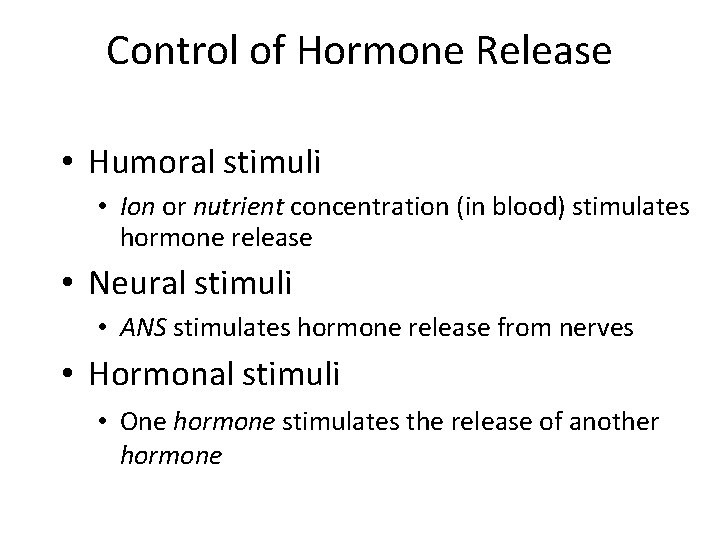 Control of Hormone Release

• Humoral stimuli
  • Ion or nutrient concentration (in blood) stimulates hormone release
• Neural stimuli
  • ANS stimulates hormone release from nerves
• Hormonal stimuli
  • One hormone stimulates the release of another hormone